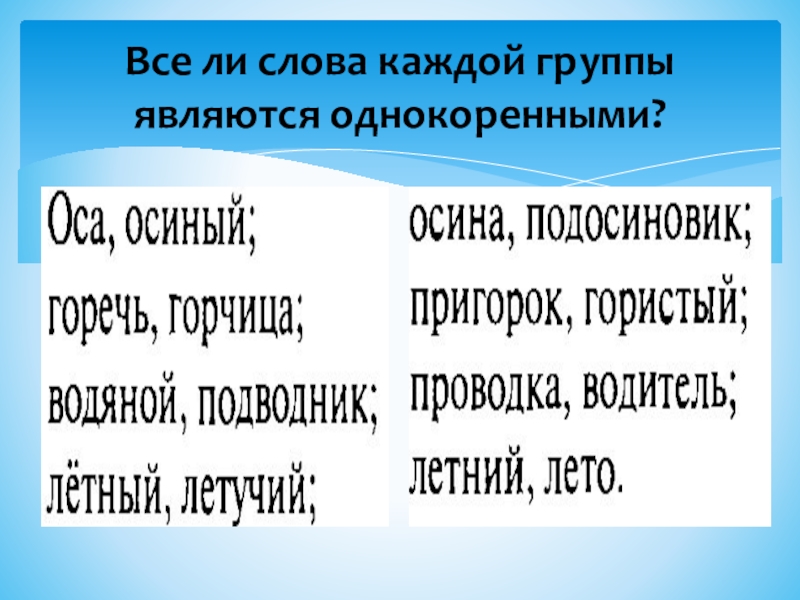 Все ли слова каждой группы являются однокоренными?

Оса, осиный;
горечь, горчица;
водяной, подводник;
лётный, летучий;

осина, подосиновик;
пригорок, гористый;
проводка, водитель;
летний, лето.